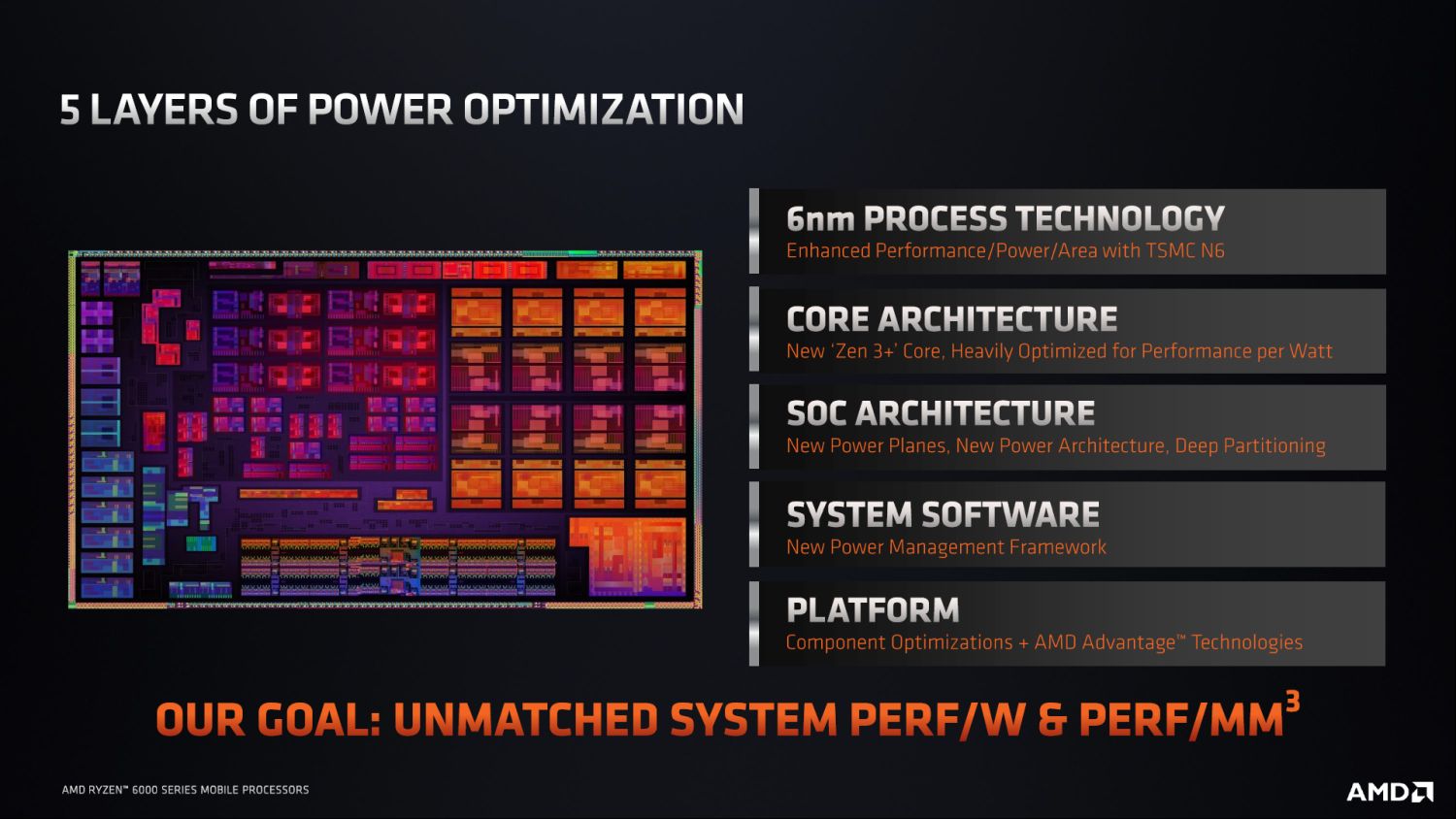 5 LAYERS OF POWER OPTIMIZATION

6nm PROCESS TECHNOLOGY
Enhanced Performance/Power/Area with TSMC N6

CORE ARCHITECTURE
New 'Zen 3+' Core, Heavily Optimized for Performance per Watt

SOC ARCHITECTURE
New Power Planes, New Power Architecture, Deep Partitioning

SYSTEM SOFTWARE
New Power Management Framework

PLATFORM
Component Optimizations + AMD Advantage™ Technologies

OUR GOAL: UNMATCHED SYSTEM PERF/W & PERF/MM$^3$

AMD RYZEN™ 6000 SERIES MOBILE PROCESSORS

AMD